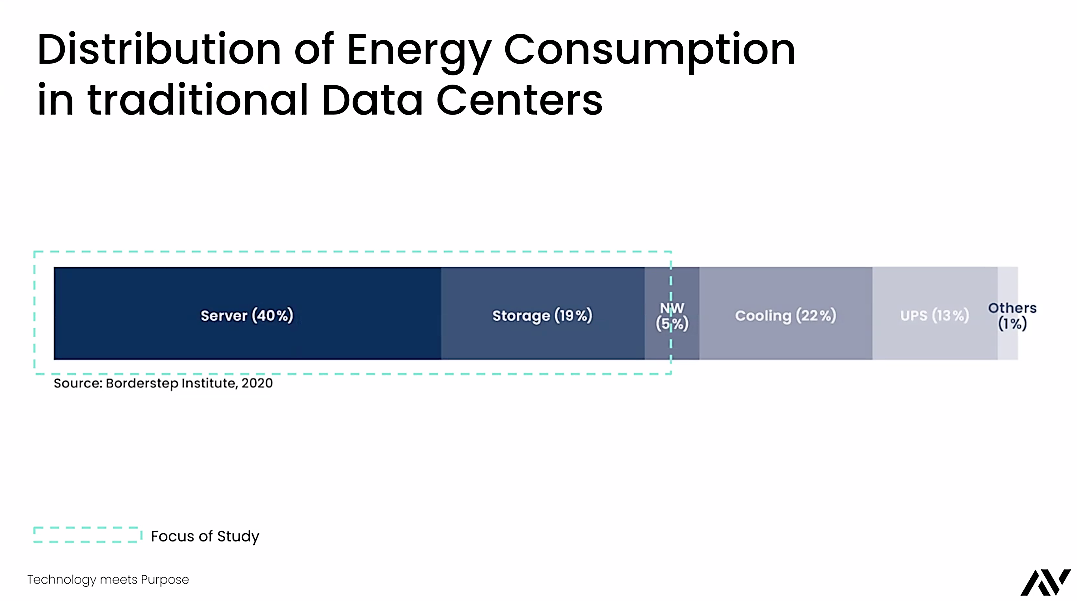 Distribution of Energy Consumption in traditional Data Centers

Server (40%)

Storage (19%)

NW (5%)

Cooling (22%)

UPS (13%)

Others (1%)

Source: Borderstep Institute, 2020

Focus of Study

Technology meets Purpose